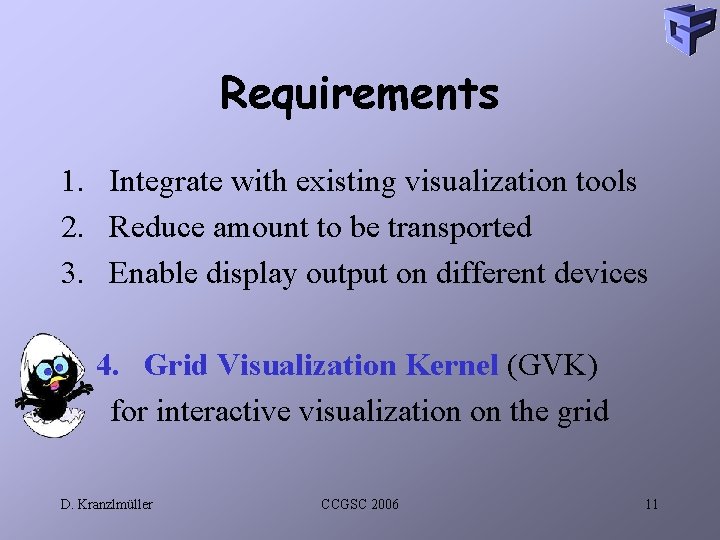 Requirements

1. Integrate with existing visualization tools
2. Reduce amount to be transported
3. Enable display output on different devices

4. Grid Visualization Kernel (GVK) for interactive visualization on the grid

D. Kranzlmüller
CCGSC 2006
11